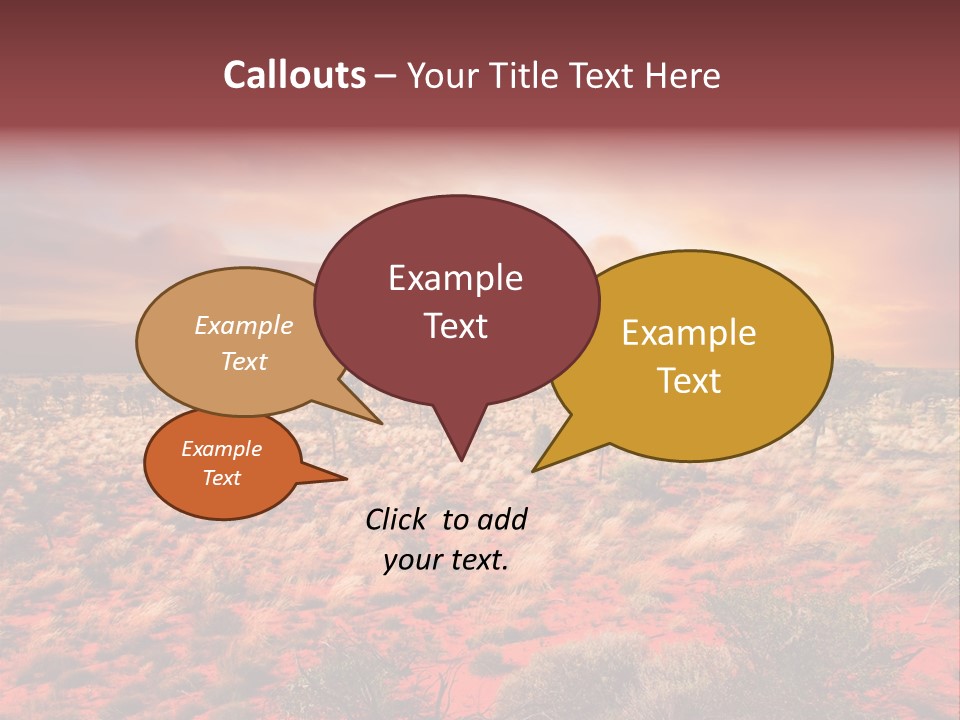 Callouts – Your Title Text Here

Example Text

Example Text

Example Text

Example Text

Click  to add your text.